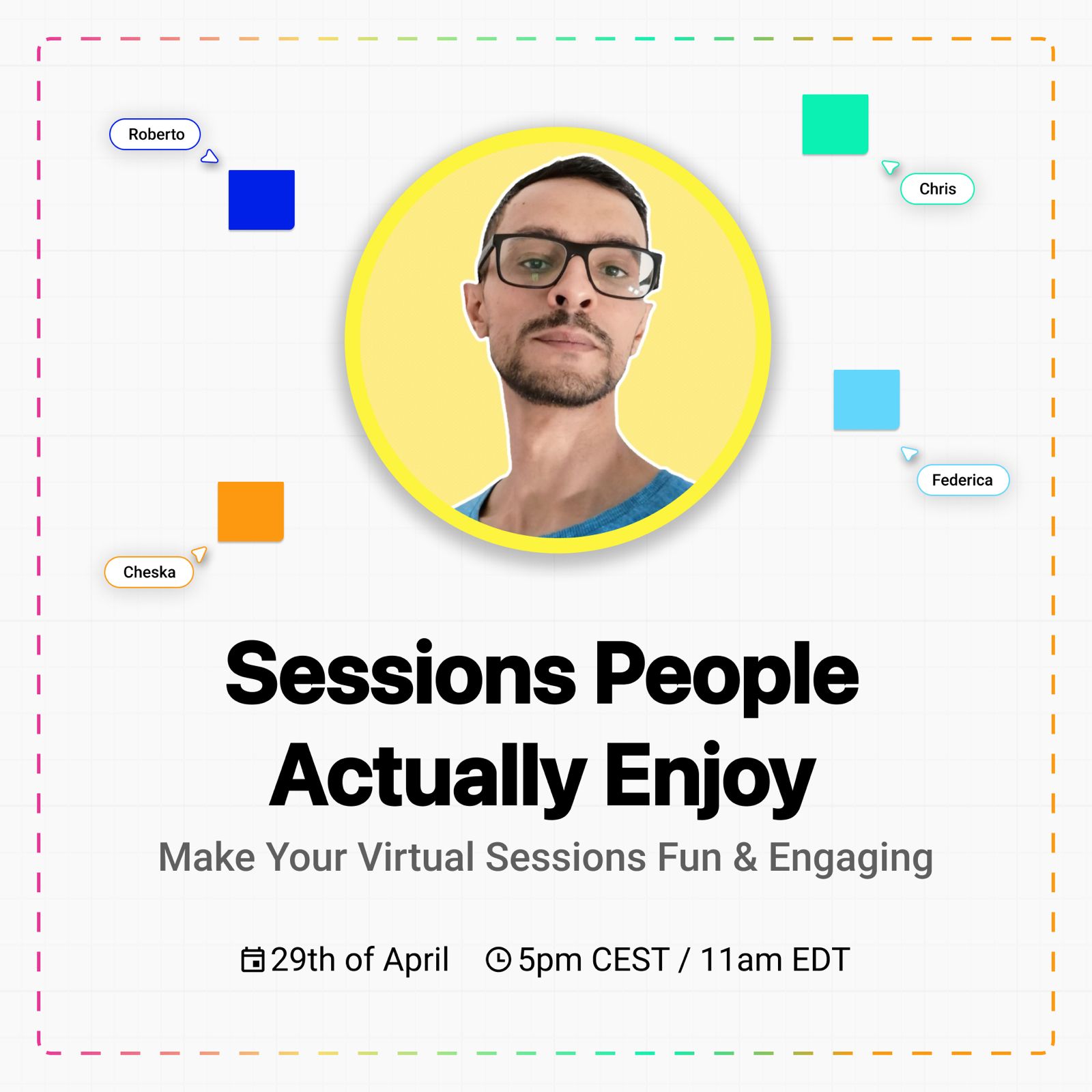 Roberto

Chris

Federica

Cheska

Sessions People Actually Enjoy

Make Your Virtual Sessions Fun & Engaging

29th of April 5pm CEST / 11am EDT